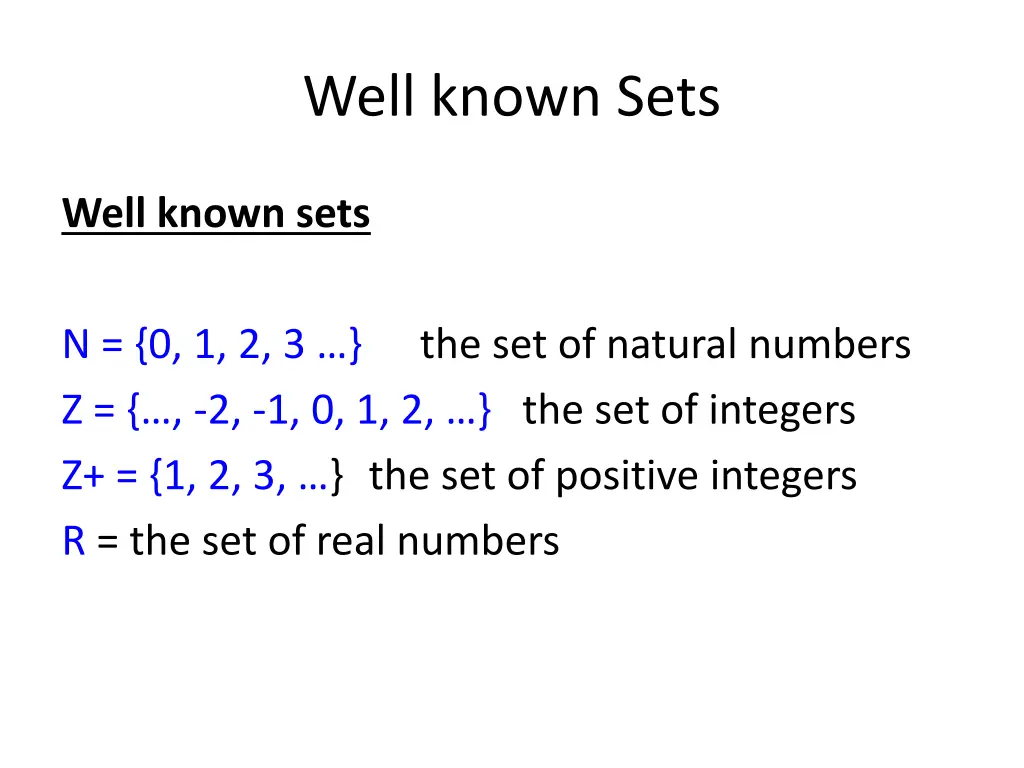 Well known Sets

Well known sets

N = {0, 1, 2, 3 …}   the set of natural numbers
Z = {…, -2, -1, 0, 1, 2, …}  the set of integers
Z+ = {1, 2, 3, …}  the set of positive integers
R = the set of real numbers